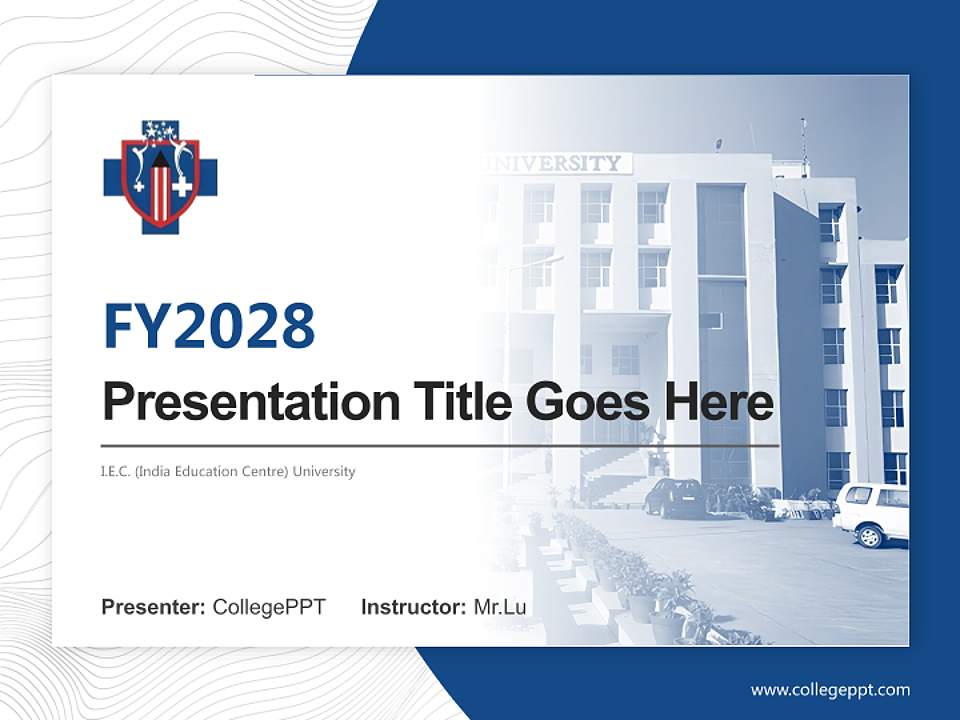 UNIVERSITY

FY2028

Presentation Title Goes Here

I.E.C. (India Education Centre) University

Presenter: CollegePPT Instructor: Mr.Lu

www.collegeppt.com